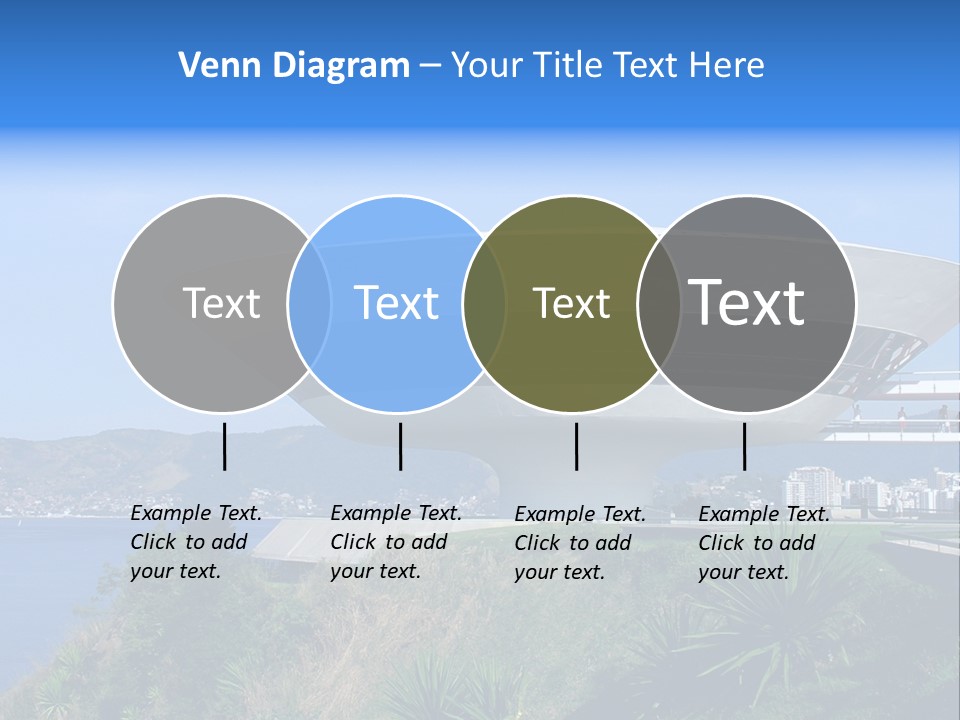 Venn Diagram – Your Title Text Here

Text

Text

Text

Text

Example Text. Click to add your text.

Example Text. Click to add your text.

Example Text. Click to add your text.

Example Text. Click to add your text.